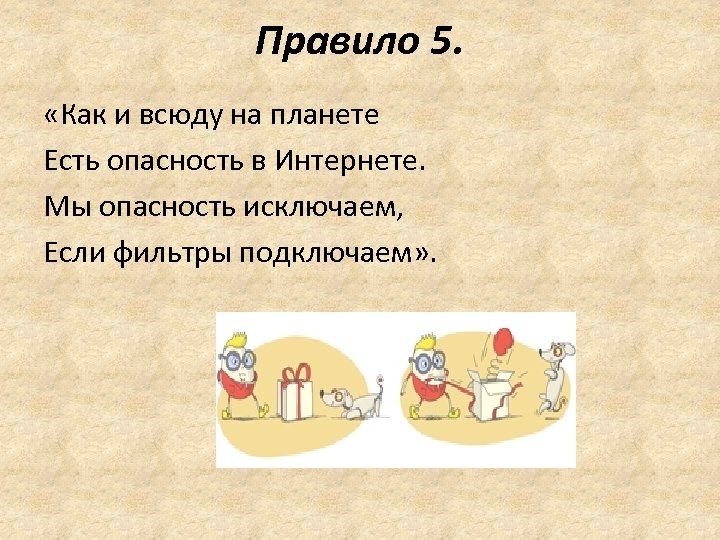 Правило 5.

«Как и всюду на планете
Есть опасность в Интернете.
Мы опасность исключаем,
Если фильтры подключаем».